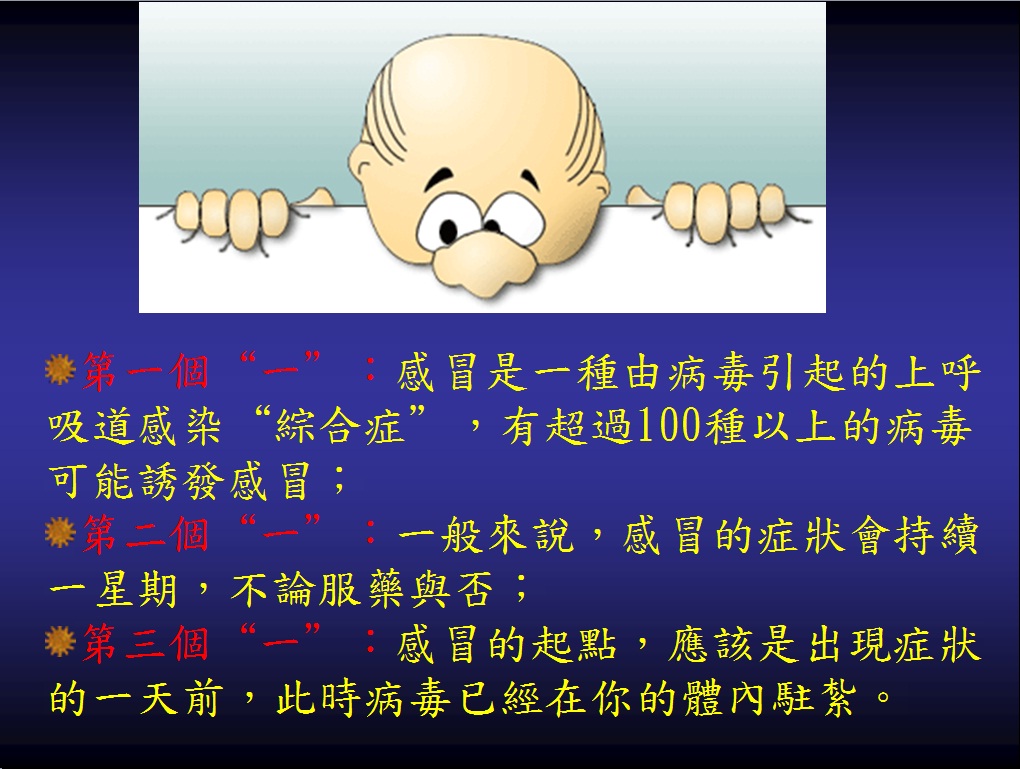 第一個“一”：感冒是一種由病毒引起的上呼吸道感染“綜合症”，有超過100種以上的病毒可能誘發感冒；

第二個“一”：一般來說，感冒的症狀會持續一星期，不論服藥與否；

第三個“一”：感冒的起點，應該是出現症狀的一天前，此時病毒已經在你的體內駐紮。